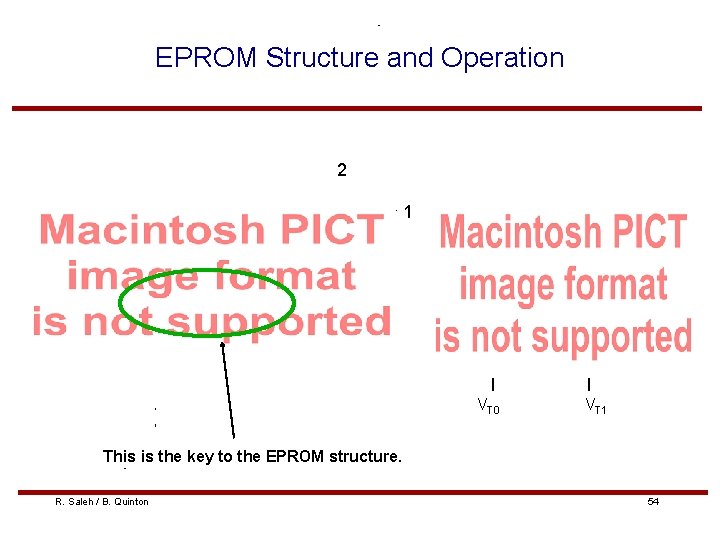 EPROM Structure and Operation

2

1

Macintosh PICT image format is not supported

Macintosh PICT image format is not supported

$V_{T0}$ $V_{T1}$

This is the key to the EPROM structure.

R. Saleh / B. Quinton

54